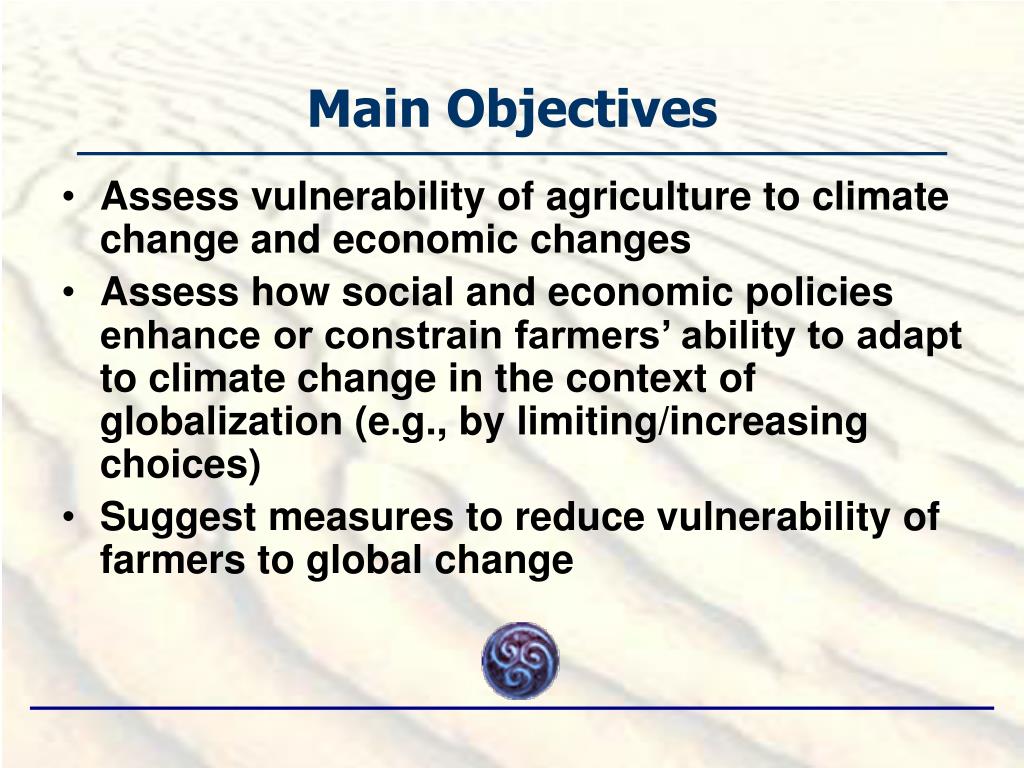 Main Objectives

• Assess vulnerability of agriculture to climate change and economic changes
• Assess how social and economic policies enhance or constrain farmers’ ability to adapt to climate change in the context of globalization (e.g., by limiting/increasing choices)
• Suggest measures to reduce vulnerability of farmers to global change